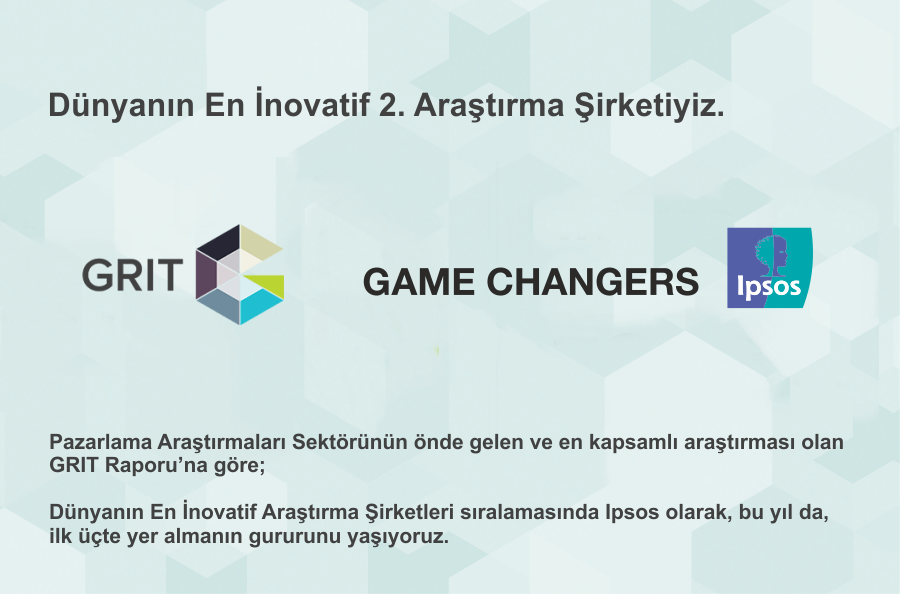 Dünyanın En İnovatif 2. Araştırma Şirketiyiz.

GRIT

GAME CHANGERS

Ipsos

Pazarlama Araştırmaları Sektörünün önde gelen ve en kapsamlı araştırması olan GRIT Raporu'na göre;

Dünyanın En İnovatif Araştırma Şirketleri sıralamasında Ipsos olarak, bu yıl da, ilk üçte yer almanın gururunu yaşıyoruz.